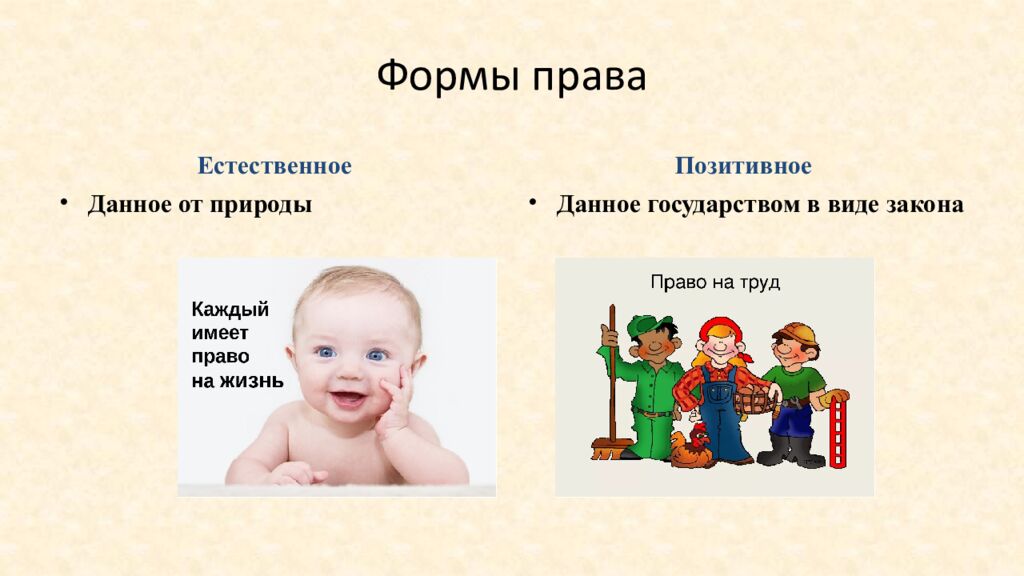 Формы права

Естественное

• Данное от природы

Каждый имеет право на жизнь

Позитивное

• Данное государством в виде закона

Право на труд